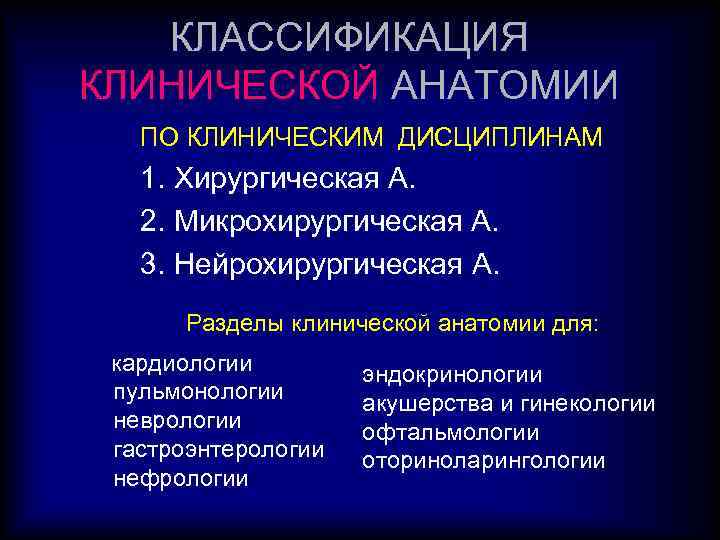 КЛАССИФИКАЦИЯ КЛИНИЧЕСКОЙ АНАТОМИИ

ПО КЛИНИЧЕСКИМ ДИСЦИПЛИНАМ

1. Хирургическая А.

2. Микрохирургическая А.

3. Нейрохирургическая А.

Разделы клинической анатомии для:

кардиологии
пульмонологии
неврологии
гастроэнтерологии
нефрологии

эндокринологии
акушерства и гинекологии
офтальмологии
оториноларингологии